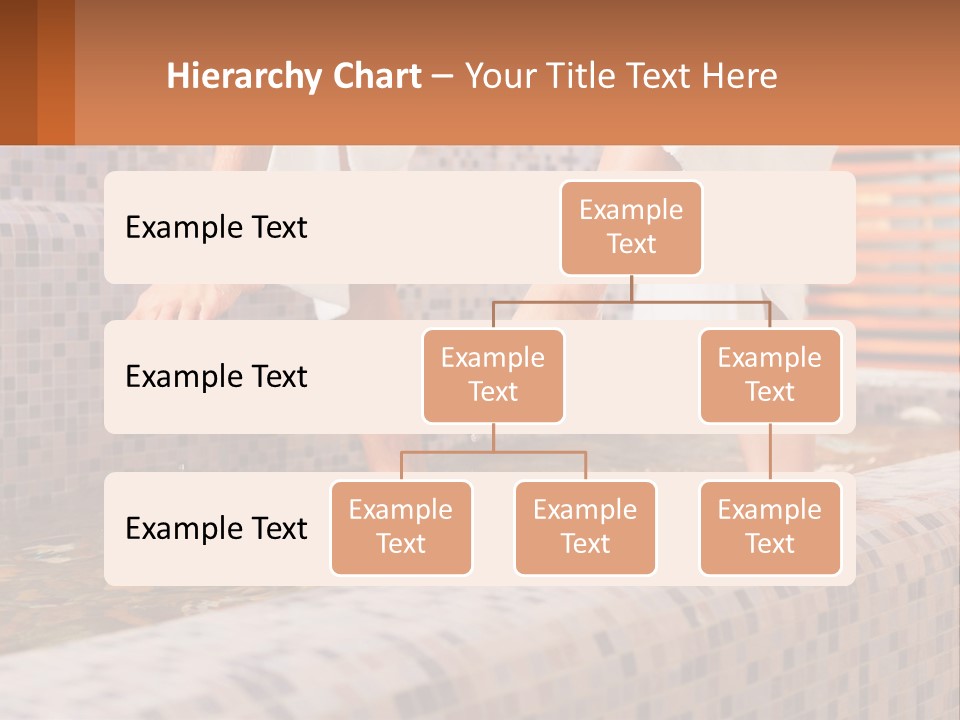 Hierarchy Chart – Your Title Text Here

Example Text

Example Text

Example Text

Example Text

Example Text

Example Text

Example Text

Example Text

Example Text